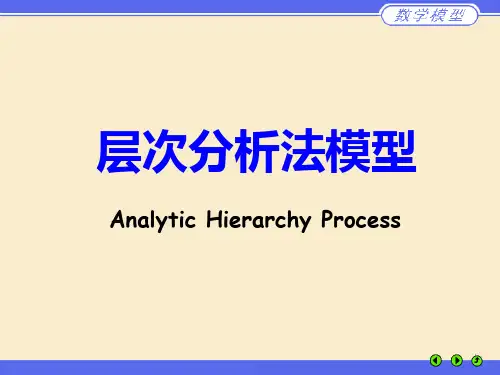 数学模型

层次分析法模型

Analytic Hierarchy Process